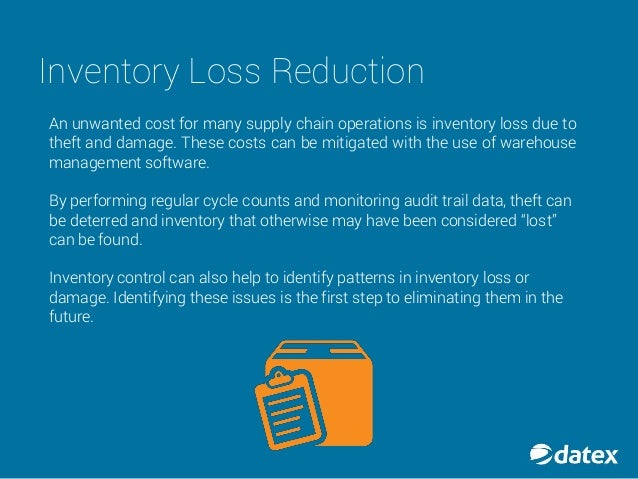 Inventory Loss Reduction

An unwanted cost for many supply chain operations is inventory loss due to theft and damage. These costs can be mitigated with the use of warehouse management software.

By performing regular cycle counts and monitoring audit trail data, theft can be deterred and inventory that otherwise may have been considered "lost" can be found.

Inventory control can also help to identify patterns in inventory loss or damage. Identifying these issues is the first step to eliminating them in the future.

datex